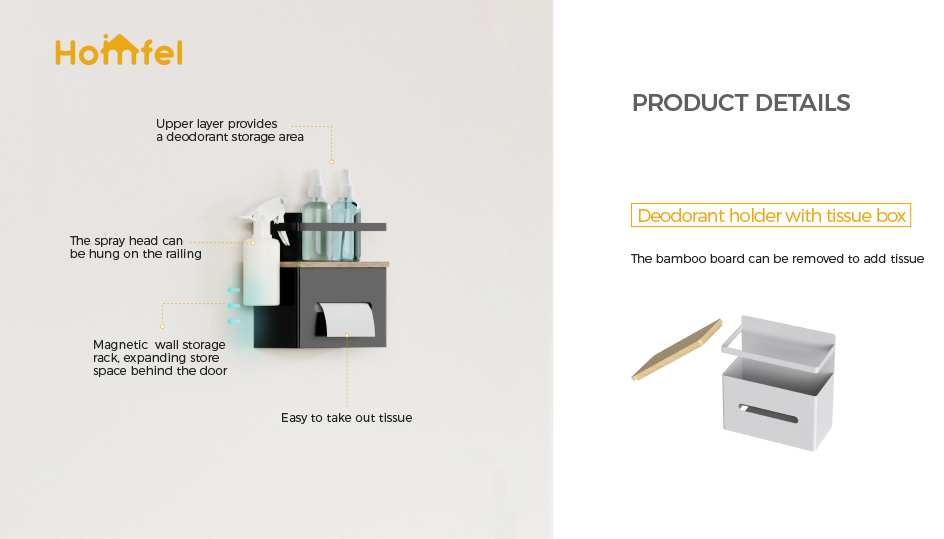 Homfel

Upper layer provides a deodorant storage area

The spray head can be hung on the railing

Magnetic wall storage rack, expanding store space behind the door

Easy to take out tissue

PRODUCT DETAILS

Deodorant holder with tissue box

The bamboo board can be removed to add tissue